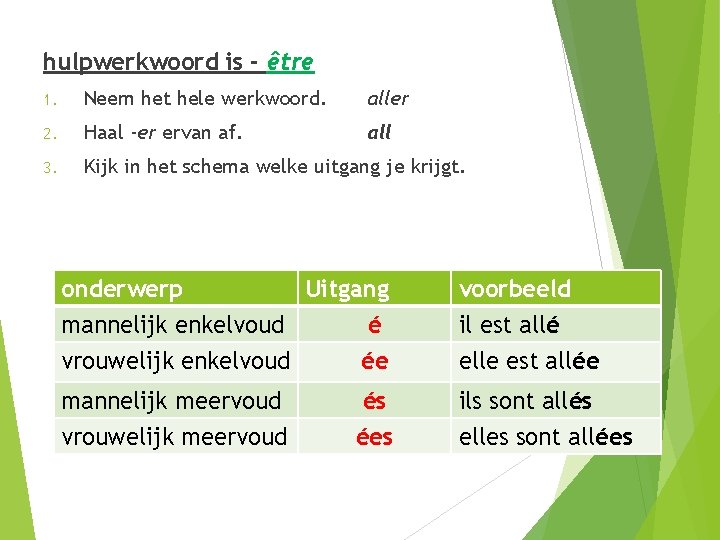 hulpwerkwoord is - être

1. Neem het hele werkwoord. aller
2. Haal -er ervan af. all
3. Kijk in het schema welke uitgang je krijgt.

| onderwerp | Uitgang | voorbeeld |
|---|---|---|
| mannelijk enkelvoud | é | il est allé |
| vrouwelijk enkelvoud | ée | elle est allée |
| mannelijk meervoud | és | ils sont allés |
| vrouwelijk meervoud | ées | elles sont allées |